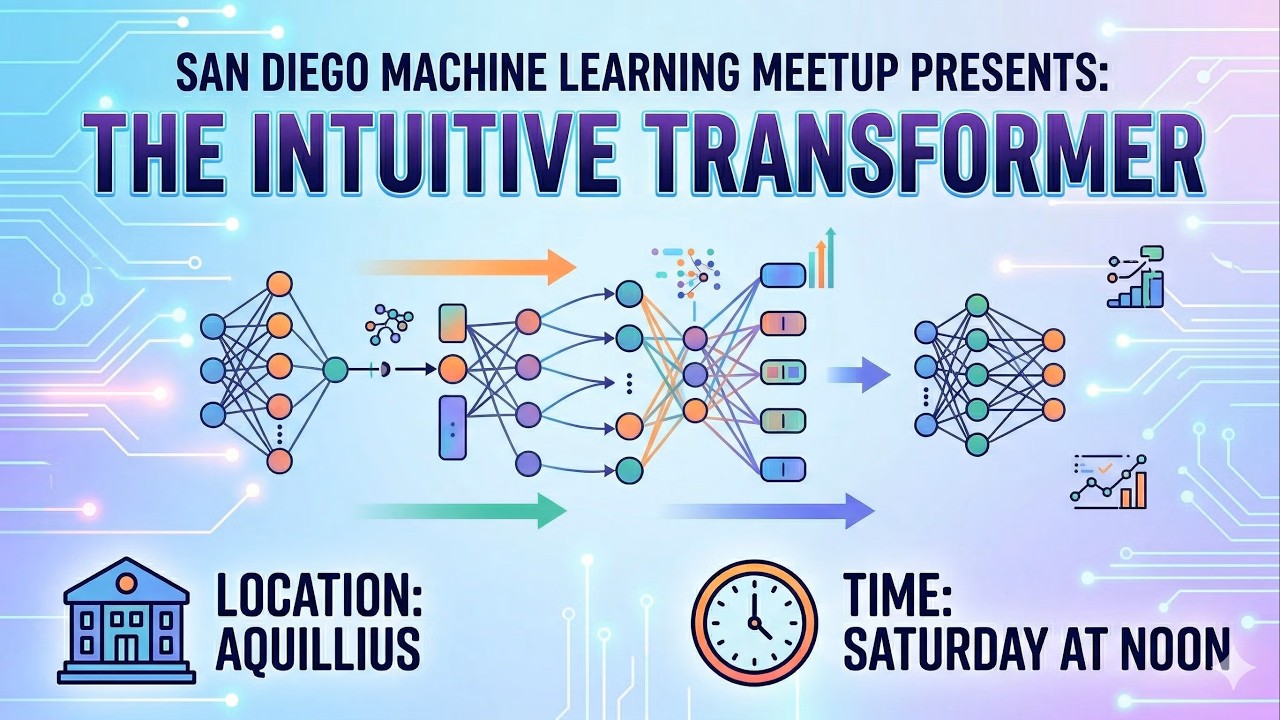 SAN DIEGO MACHINE LEARNING MEETUP PRESENTS:
THE INTUITIVE TRANSFORMER

LOCATION:
AQUILLIUS

TIME:
SATURDAY AT NOON